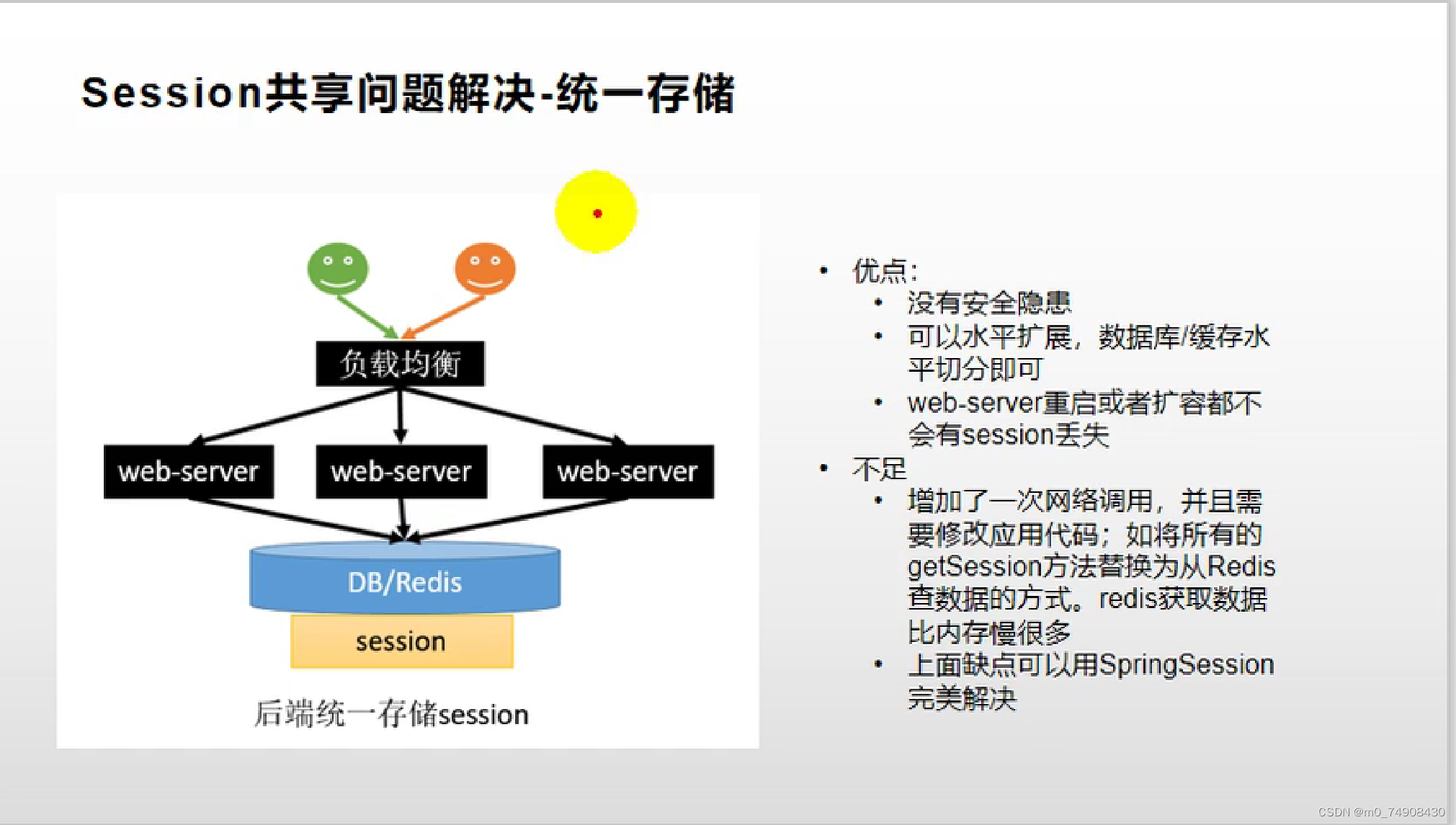 Session共享问题解决-统一存储

负载均衡

web-server

web-server

web-server

DB/Redis

session

后端统一存储session

• 优点：
  • 没有安全隐患
  • 可以水平扩展，数据库/缓存水平切分即可
  • web-server重启或者扩容都不会有session丢失
• 不足
  • 增加了一次网络调用，并且需要修改应用代码；如将所有的getSession方法替换为从Redis查数据的方式。redis获取数据比内存慢很多
  • 上面缺点可以用SpringSession完美解决

CSDN @m0_74908430